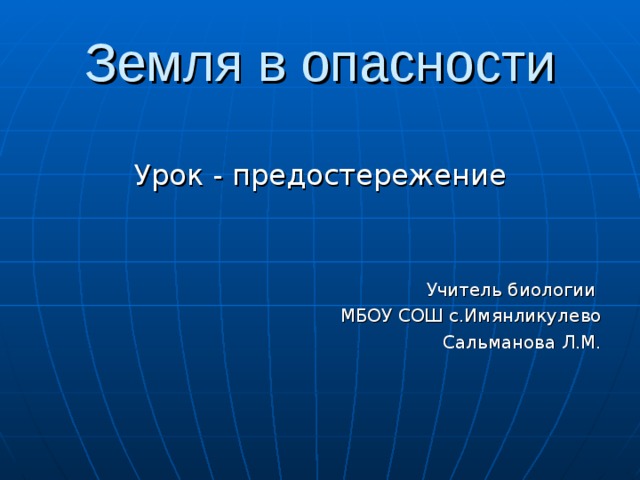 Земля в опасности

Урок - предостережение

Учитель биологии
МБОУ СОШ с.Имянликулево
Сальманова Л.М.